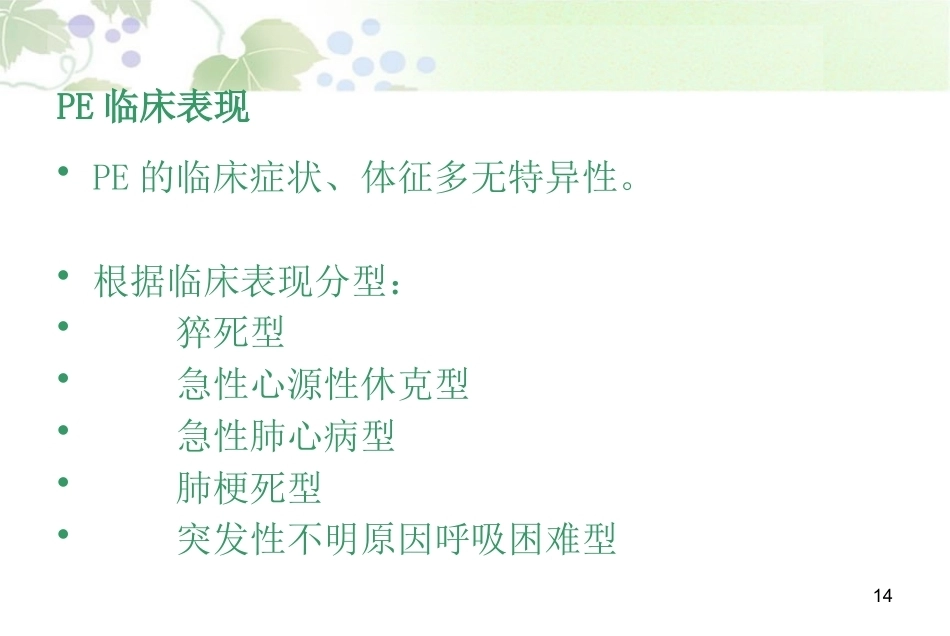 PE 临床表现

• PE 的临床症状、体征多无特异性。

• 根据临床表现分型：
• 猝死型
• 急性心源性休克型
• 急性肺心病型
• 肺梗死型
• 突发性不明原因呼吸困难型

14